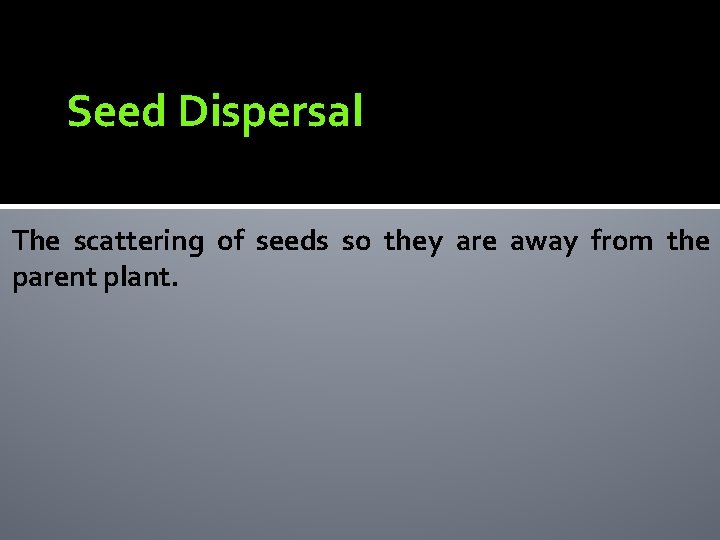 Seed Dispersal

The scattering of seeds so they are away from the parent plant.